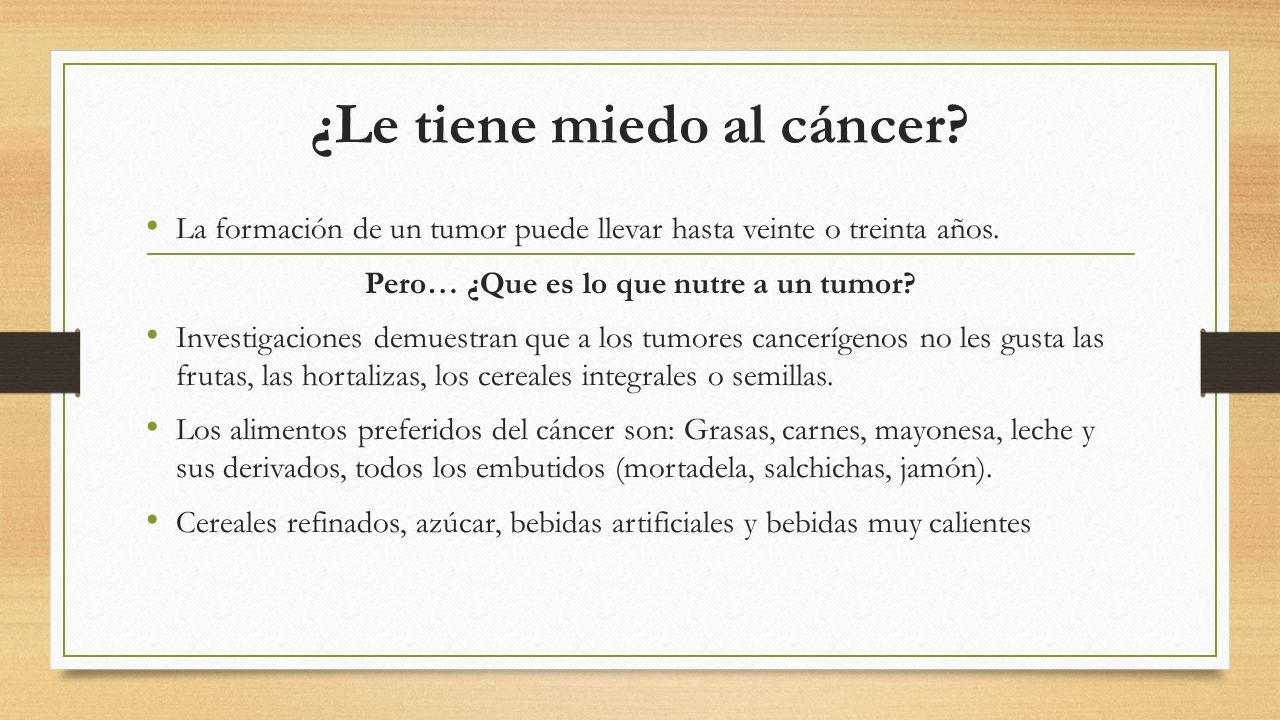 ¿Le tiene miedo al cáncer?

• La formación de un tumor puede llevar hasta veinte o treinta años.

Pero… ¿Que es lo que nutre a un tumor?

• Investigaciones demuestran que a los tumores cancerígenos no les gusta las frutas, las hortalizas, los cereales integrales o semillas.

• Los alimentos preferidos del cáncer son: Grasas, carnes, mayonesa, leche y sus derivados, todos los embutidos (mortadela, salchichas, jamón).

• Cereales refinados, azúcar, bebidas artificiales y bebidas muy calientes